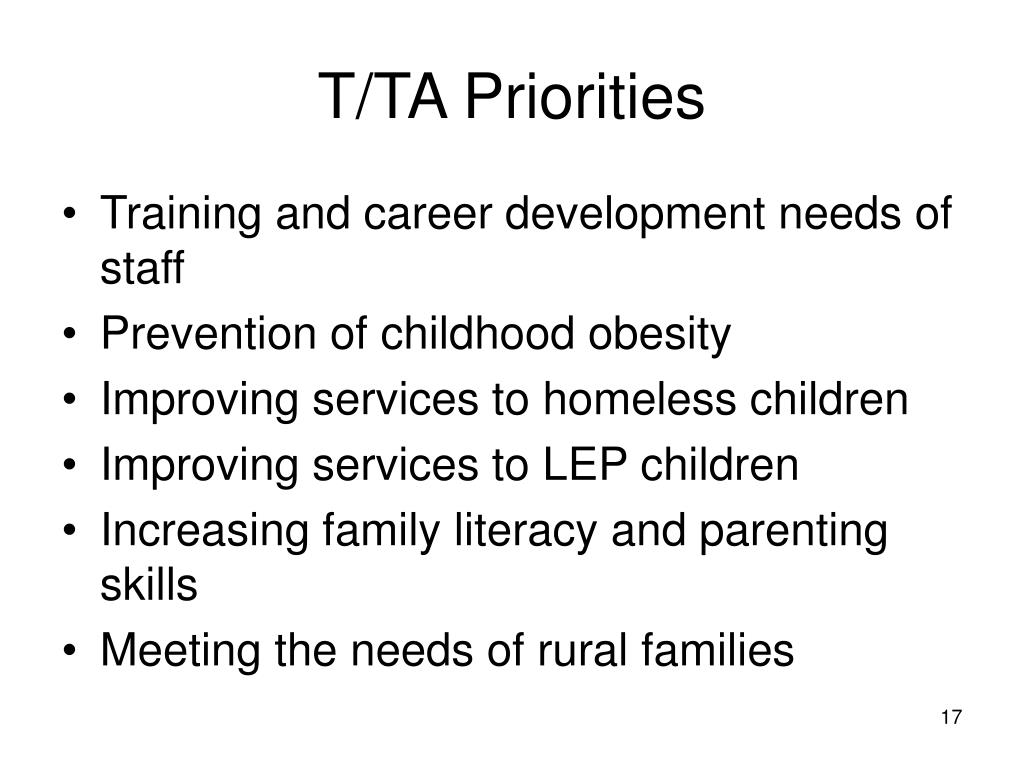 T/TA Priorities

• Training and career development needs of staff
• Prevention of childhood obesity
• Improving services to homeless children
• Improving services to LEP children
• Increasing family literacy and parenting skills
• Meeting the needs of rural families

17